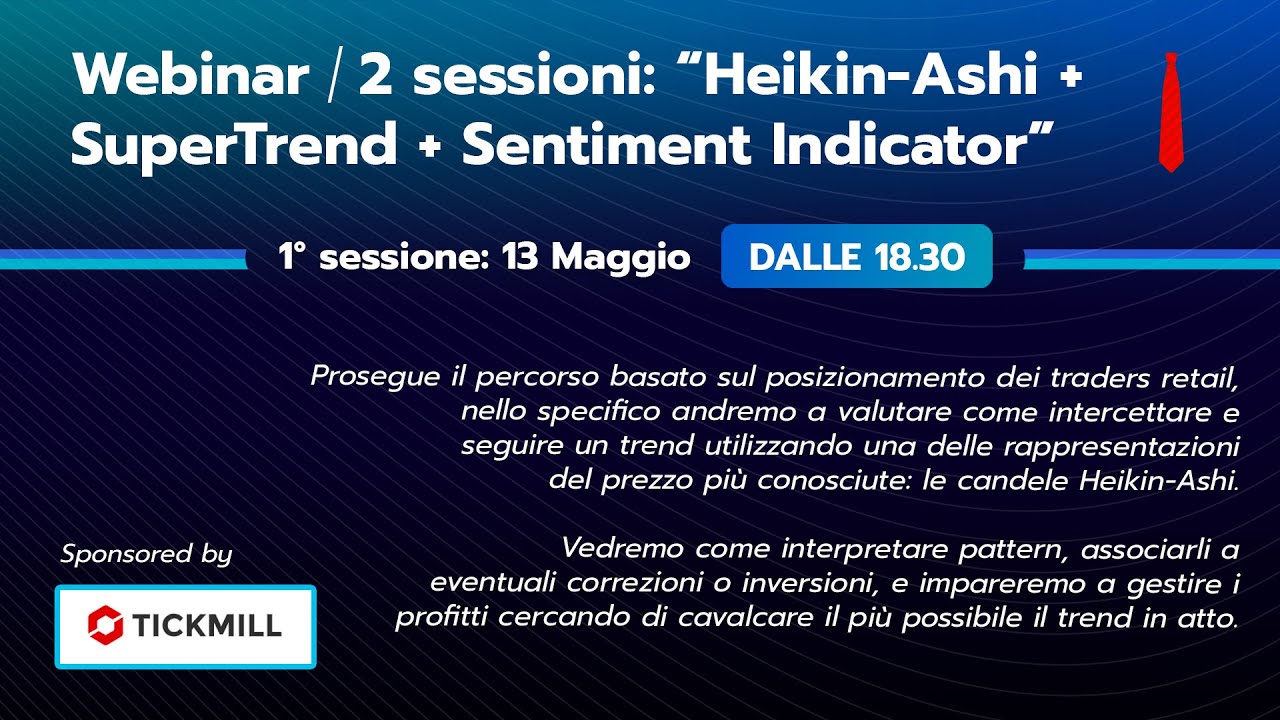 Webinar / 2 sessioni: “Heikin-Ashi + SuperTrend + Sentiment Indicator”

1° sessione: 13 Maggio DALLE 18.30

Prosegue il percorso basato sul posizionamento dei traders retail, nello specifico andremo a valutare come intercettare e seguire un trend utilizzando una delle rappresentazioni del prezzo più conosciute: le candele Heikin-Ashi.

Vedremo come interpretare pattern, associarli a eventuali correzioni o inversioni, e impareremo a gestire i profitti cercando di cavalcare il più possibile il trend in atto.

Sponsored by

TICKMILL